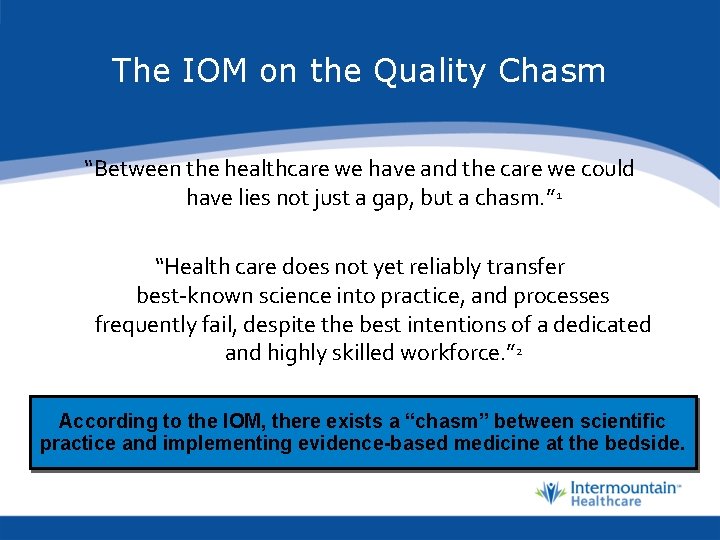 The IOM on the Quality Chasm

“Between the healthcare we have and the care we could have lies not just a gap, but a chasm.”$^1$

“Health care does not yet reliably transfer best-known science into practice, and processes frequently fail, despite the best intentions of a dedicated and highly skilled workforce.”$^2$

According to the IOM, there exists a “chasm” between scientific practice and implementing evidence-based medicine at the bedside.

Intermountain Healthcare